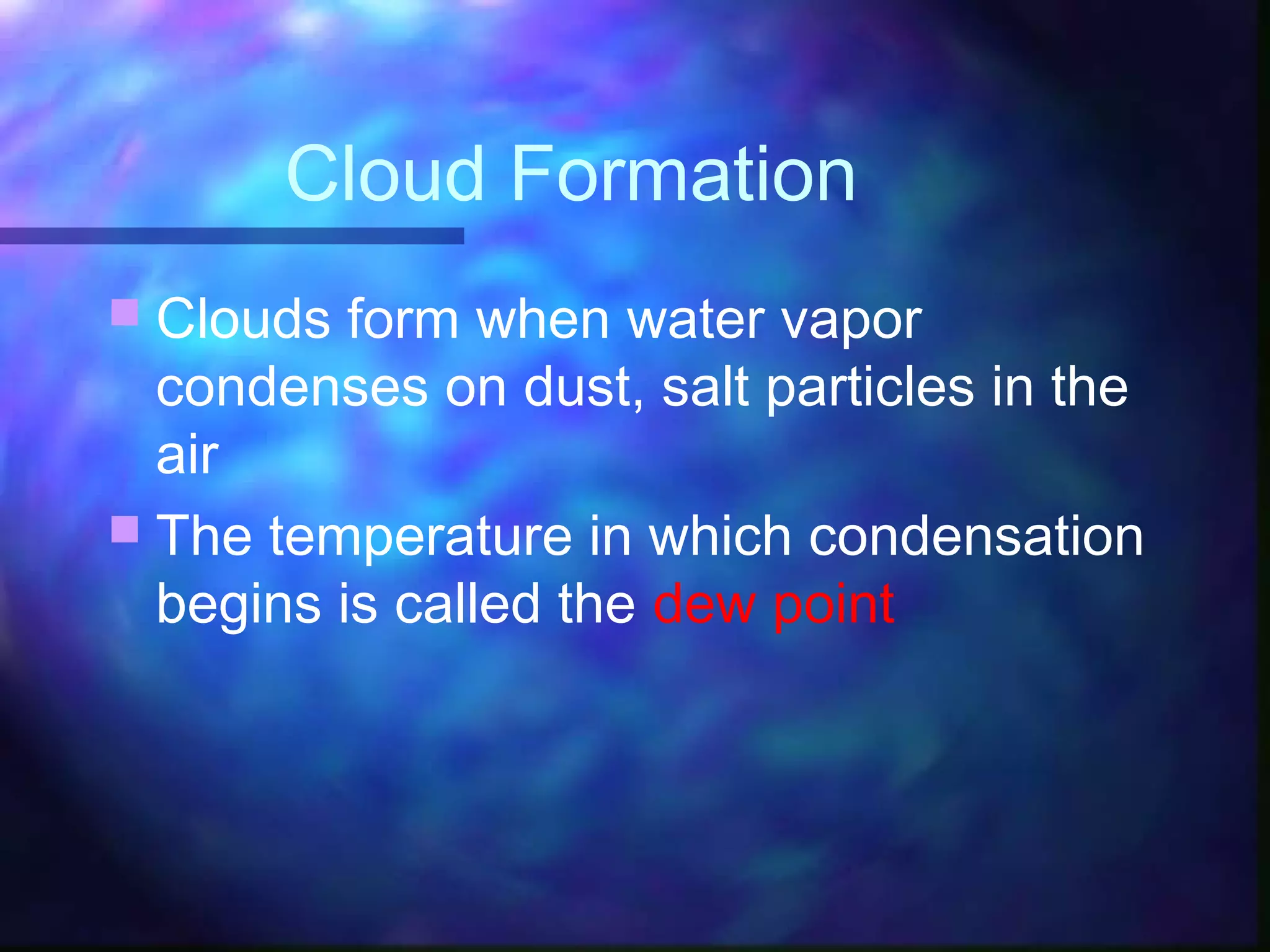 Cloud Formation

- Clouds form when water vapor condenses on dust, salt particles in the air
- The temperature in which condensation begins is called the dew point